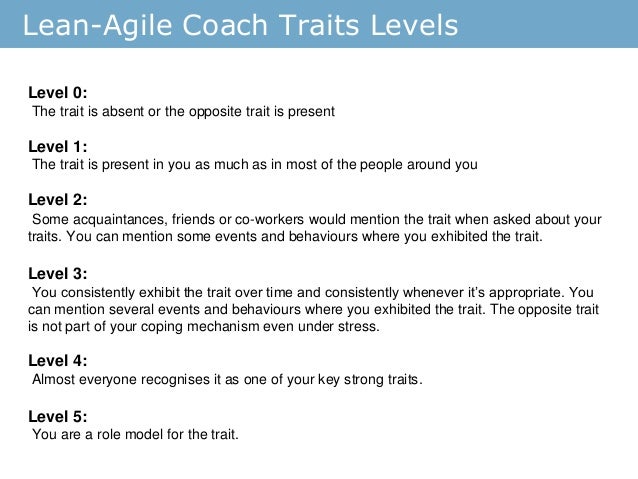 Lean-Agile Coach Traits Levels

Level 0:
The trait is absent or the opposite trait is present

Level 1:
The trait is present in you as much as in most of the people around you

Level 2:
Some acquaintances, friends or co-workers would mention the trait when asked about your traits. You can mention some events and behaviours where you exhibited the trait.

Level 3:
You consistently exhibit the trait over time and consistently whenever it's appropriate. You can mention several events and behaviours where you exhibited the trait. The opposite trait is not part of your coping mechanism even under stress.

Level 4:
Almost everyone recognises it as one of your key strong traits.

Level 5:
You are a role model for the trait.